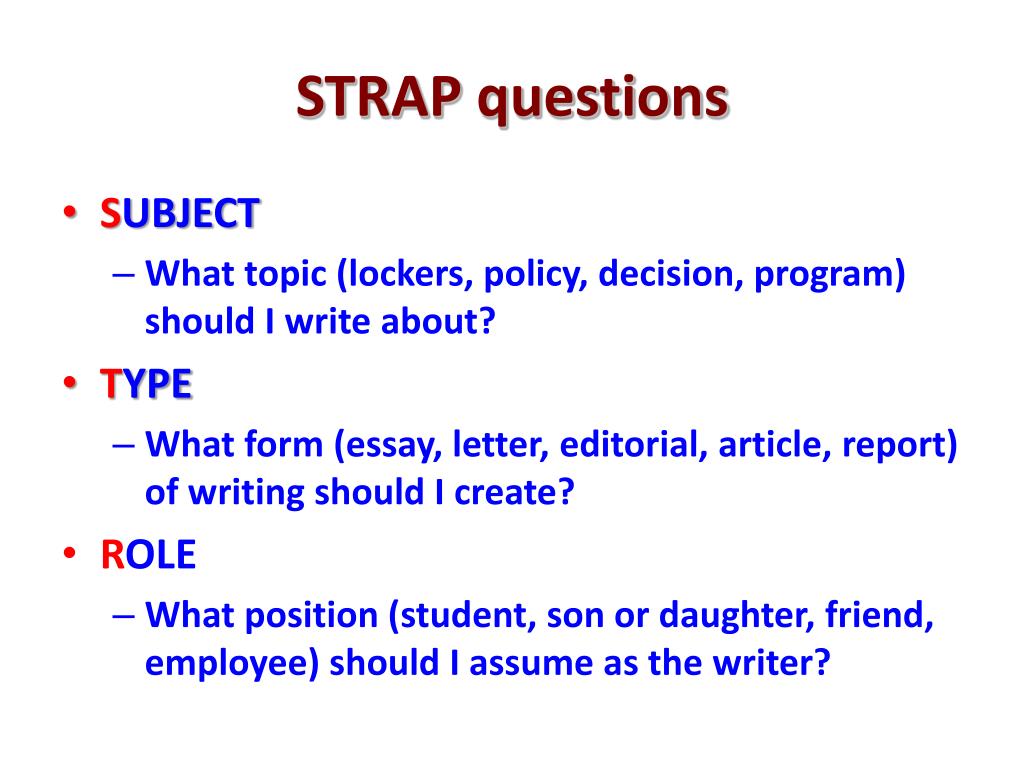 STRAP questions

• SUBJECT
 – What topic (lockers, policy, decision, program) should I write about?
• TYPE
 – What form (essay, letter, editorial, article, report) of writing should I create?
• ROLE
 – What position (student, son or daughter, friend, employee) should I assume as the writer?